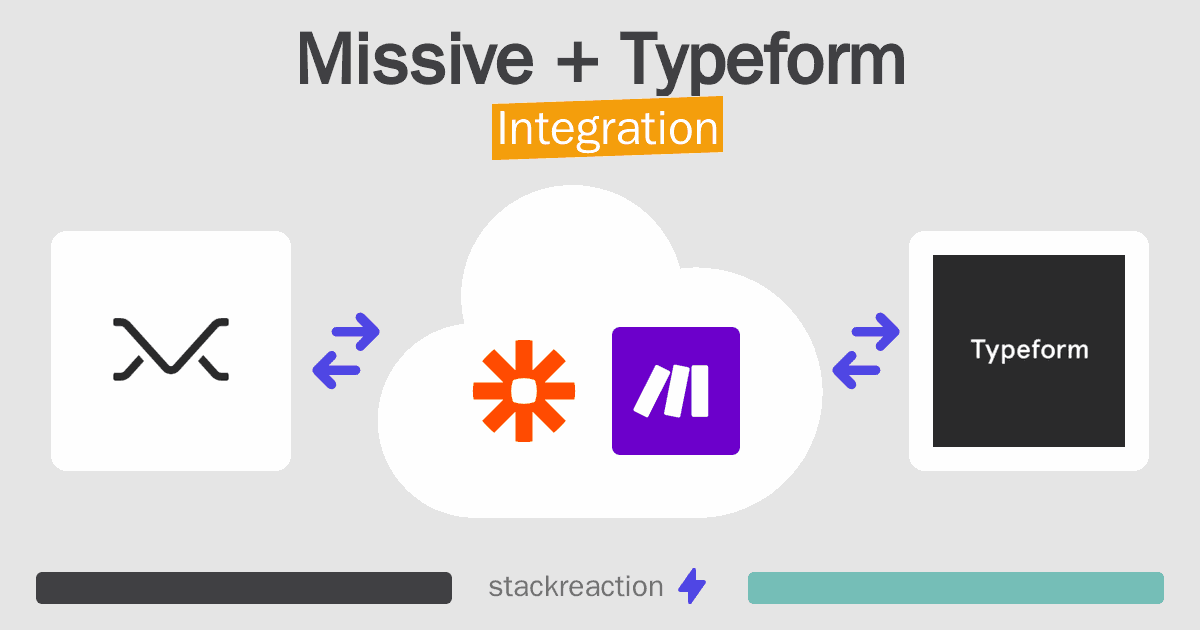 Missive + Typeform
Integration

Typeform

stackreaction